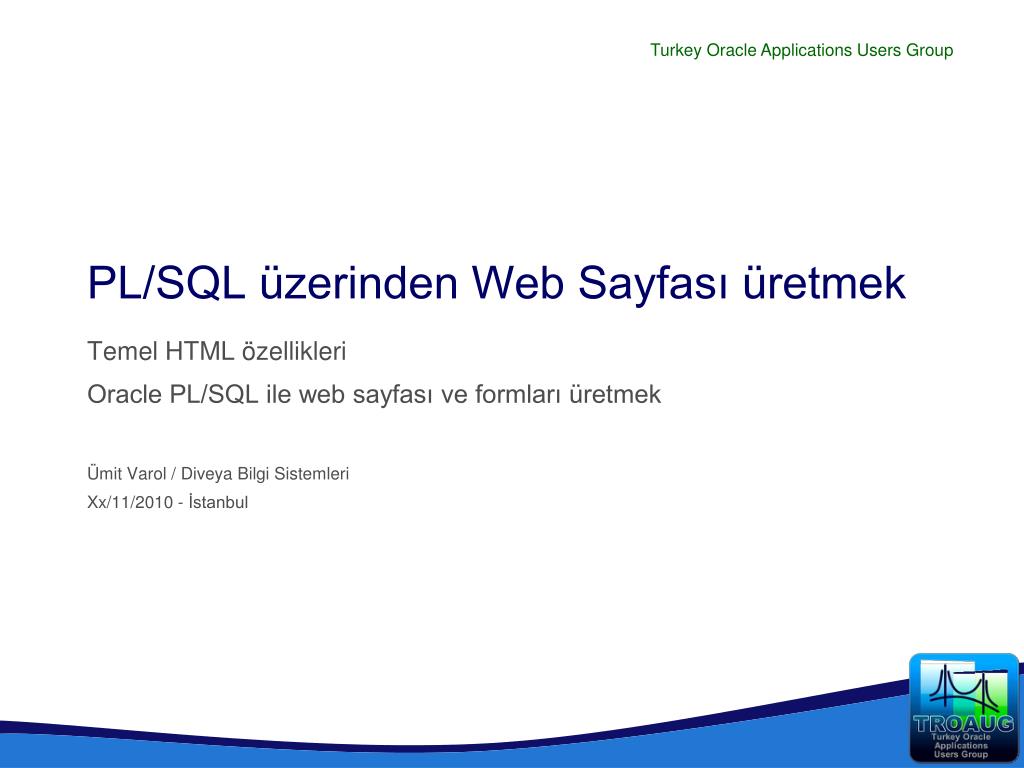 Turkey Oracle Applications Users Group

PL/SQL üzerinden Web Sayfası üretmek

Temel HTML özellikleri

Oracle PL/SQL ile web sayfası ve formları üretmek

Ümit Varol / Diveya Bilgi Sistemleri

Xx/11/2010 - İstanbul

TROAUG
Turkey Oracle Applications Users Group